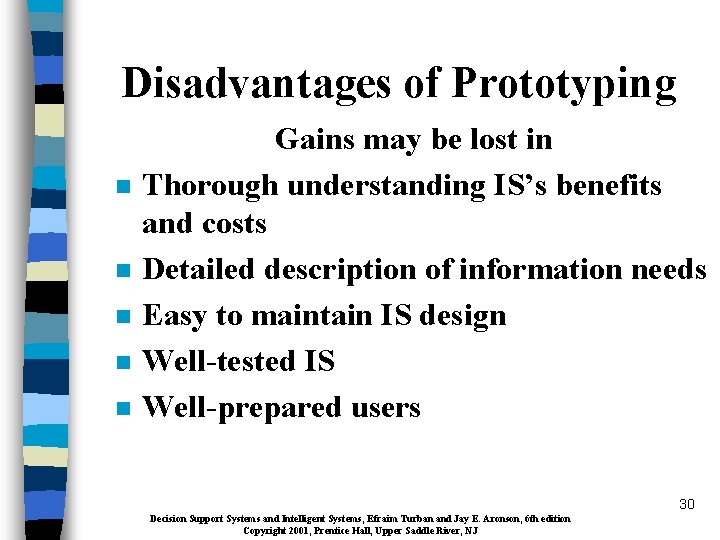 Disadvantages of Prototyping

Gains may be lost in

- Thorough understanding IS's benefits and costs
- Detailed description of information needs
- Easy to maintain IS design
- Well-tested IS
- Well-prepared users

30

Decision Support Systems and Intelligent Systems, Efraim Turban and Jay E. Aronson, 6th edition
Copyright 2001, Prentice Hall, Upper Saddle River, NJ